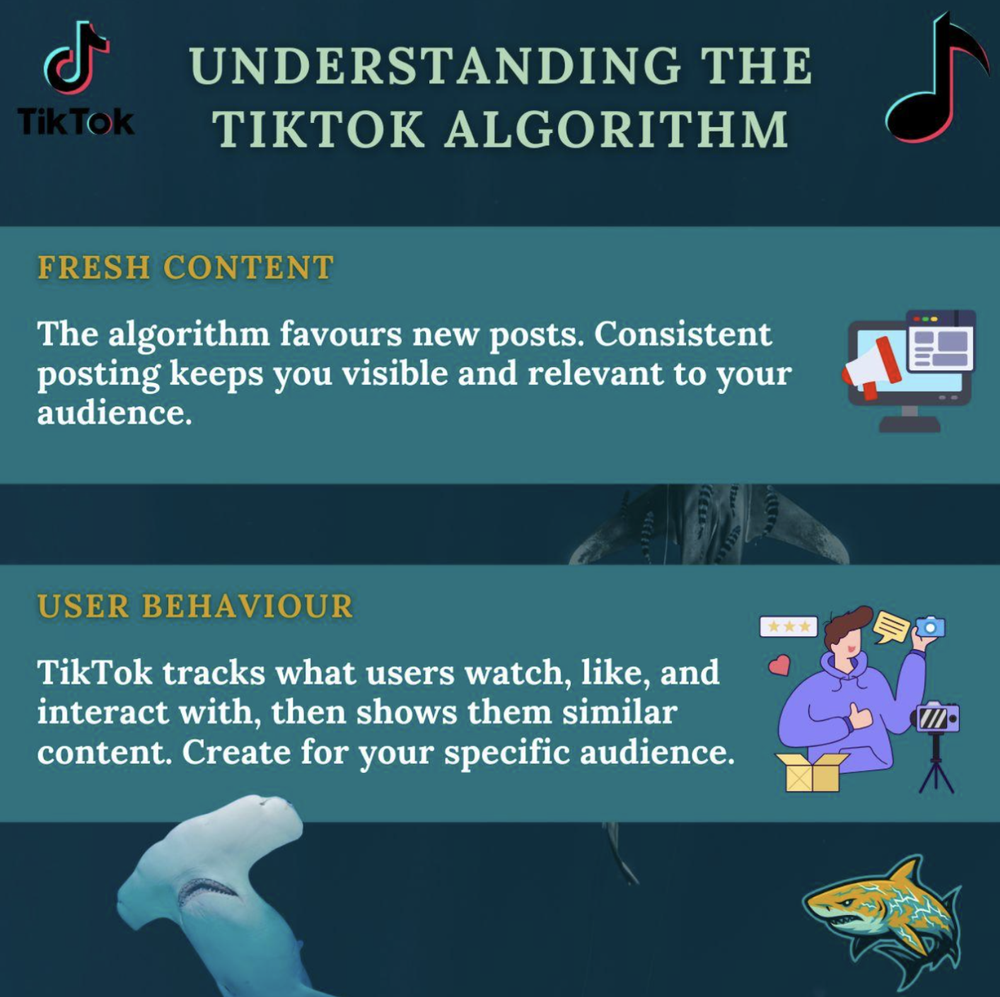 TikTok

UNDERSTANDING THE TIKTOK ALGORITHM

FRESH CONTENT

The algorithm favours new posts. Consistent posting keeps you visible and relevant to your audience.

USER BEHAVIOUR

TikTok tracks what users watch, like, and interact with, then shows them similar content. Create for your specific audience.